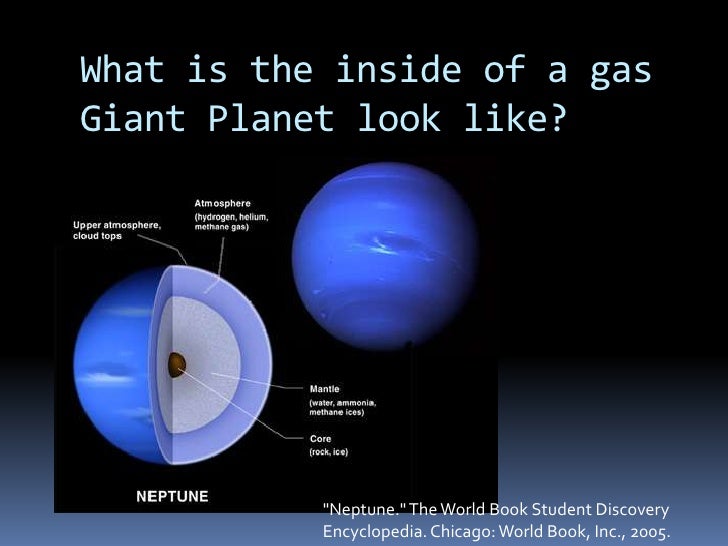 What is the inside of a gas Giant Planet look like?

Upper atmosphere, cloud tops

Atmosphere (hydrogen, helium, methane gas)

Mantle (water, ammonia, methane ices)

Core (rock, ice)

NEPTUNE

"Neptune." The World Book Student Discovery Encyclopedia. Chicago: World Book, Inc., 2005.